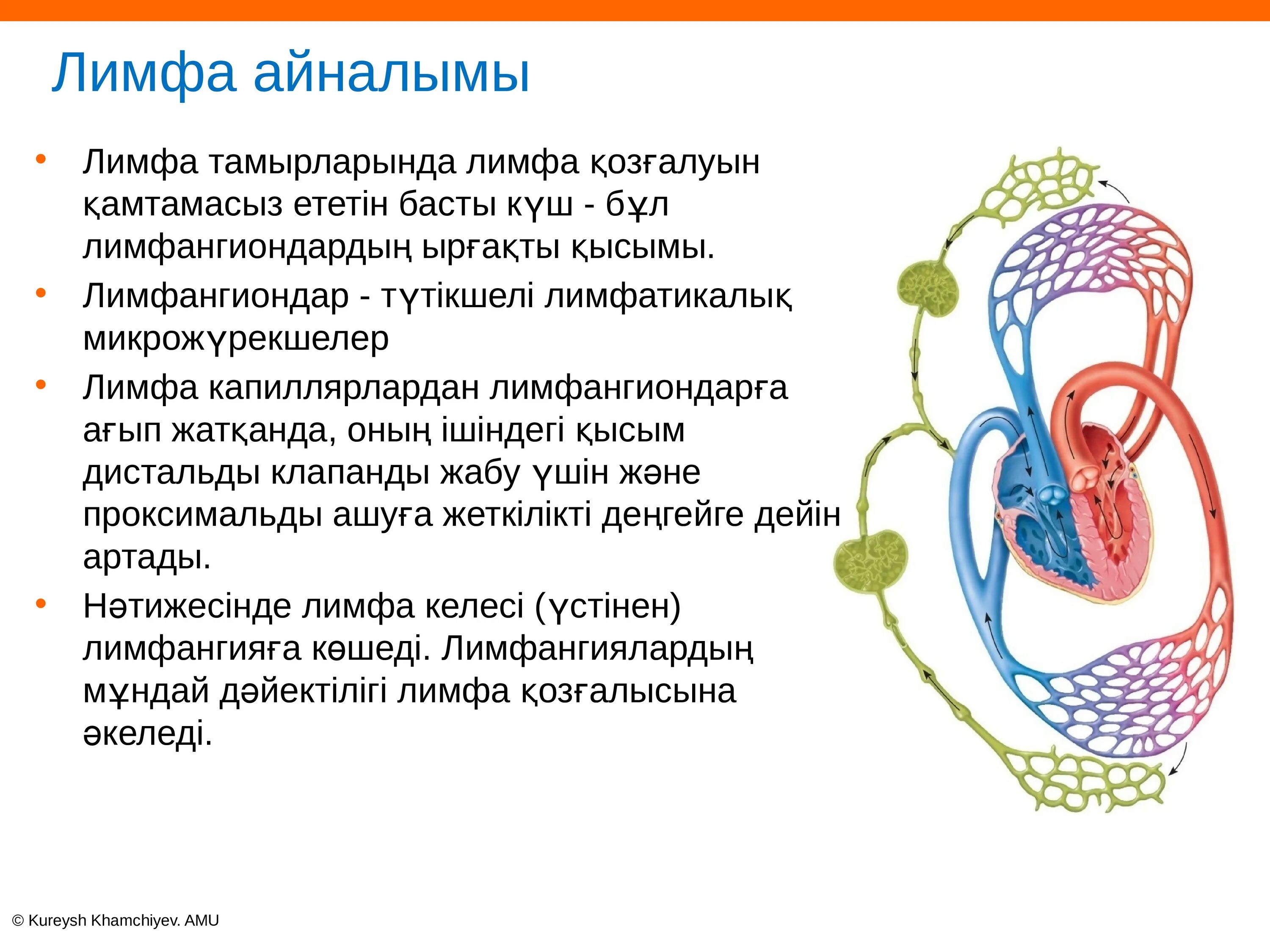 Лимфа айналымы

• Лимфа тамырларында лимфа қозғалуын қамтамасыз ететін басты күш - бұл лимфангиондардың ырғақты қысымы.
• Лимфангиондар - түтікшелі лимфатикалық микрожүрекшелер
• Лимфа капиллярлардан лимфангиондарға ағып жатқанда, оның ішіндегі қысым дистальды клапанды жабу үшін және проксимальды ашуға жеткілікті деңгейге дейін артады.
• Нәтижесінде лимфа келесі (үстінен) лимфангияға көшеді. Лимфангиялардың мұндай дәйектілігі лимфа қозғалысына әкеледі.

© Kureysh Khamchiyev. AMU